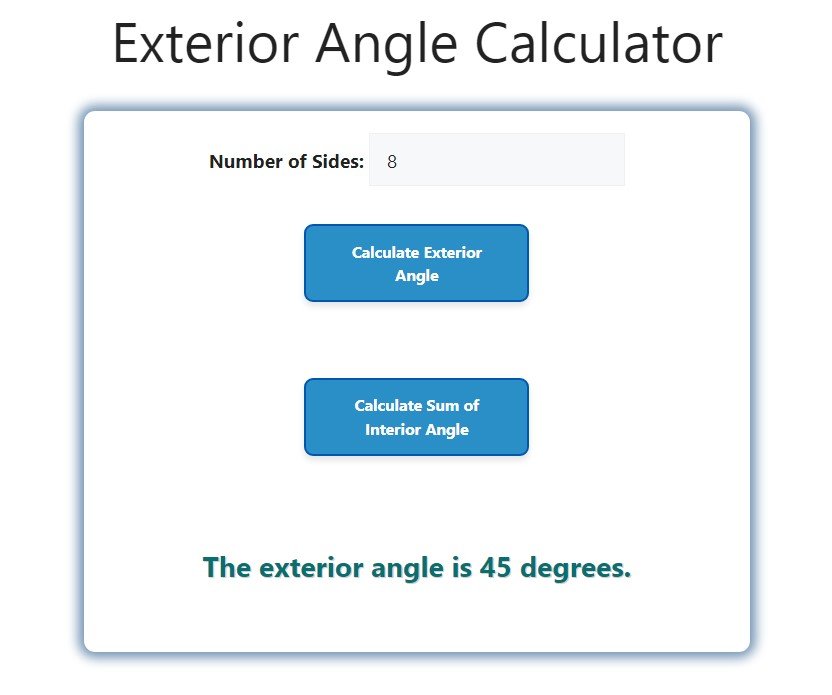 Exterior Angle Calculator

Number of Sides: 8

Calculate Exterior Angle

Calculate Sum of Interior Angle

The exterior angle is 45 degrees.